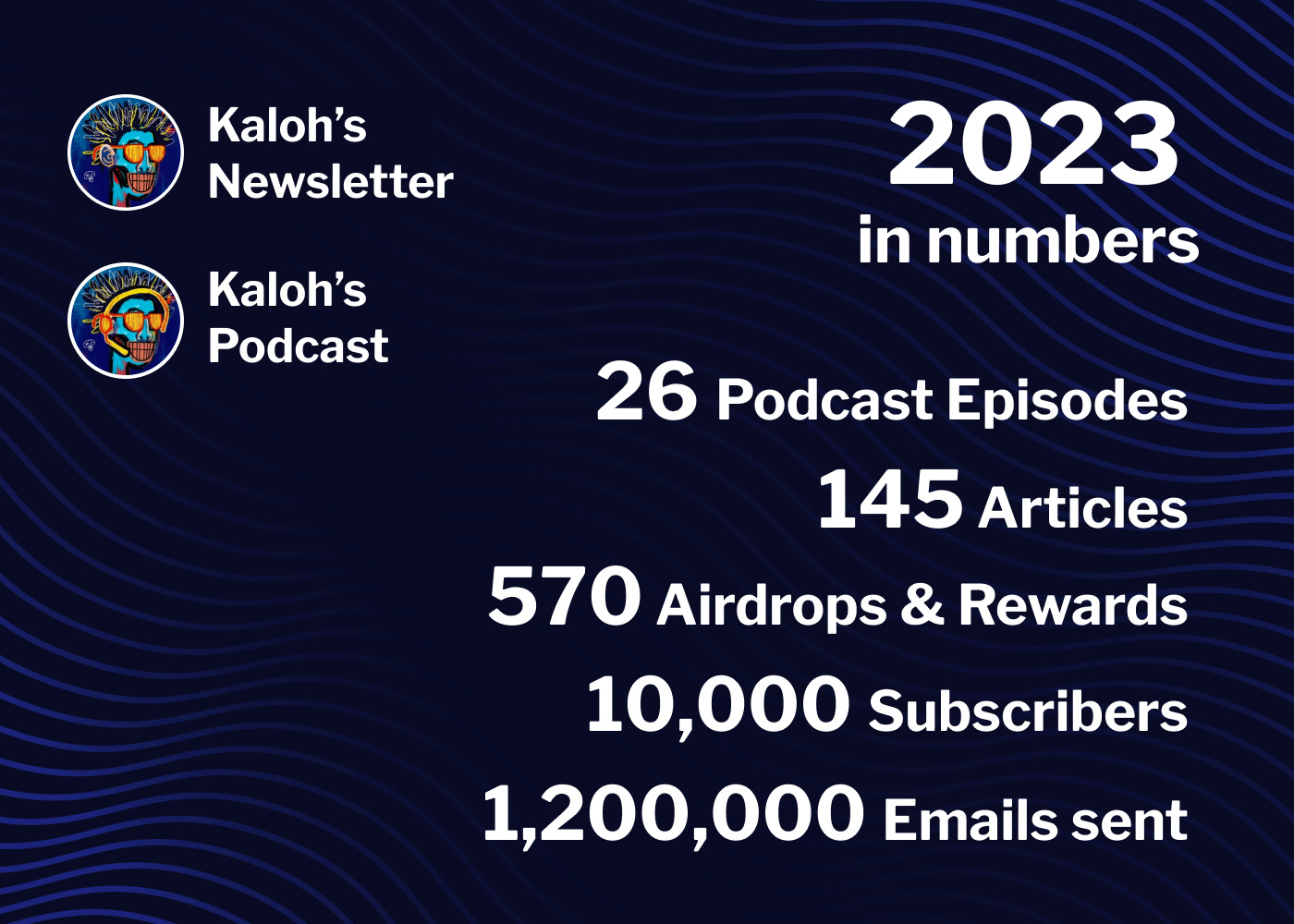 Kaloh's Newsletter

Kaloh's Podcast

2023
in numbers

26 Podcast Episodes
145 Articles
570 Airdrops & Rewards
10,000 Subscribers
1,200,000 Emails sent